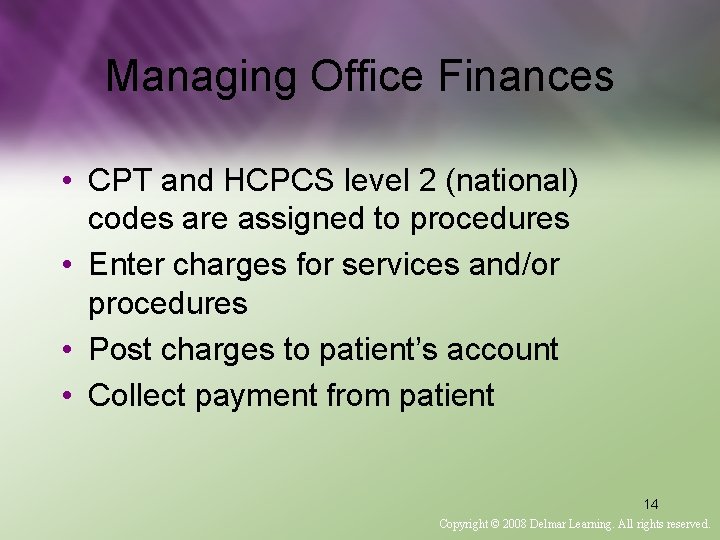 Managing Office Finances

• CPT and HCPCS level 2 (national) codes are assigned to procedures
• Enter charges for services and/or procedures
• Post charges to patient's account
• Collect payment from patient

14

Copyright © 2008 Delmar Learning. All rights reserved.